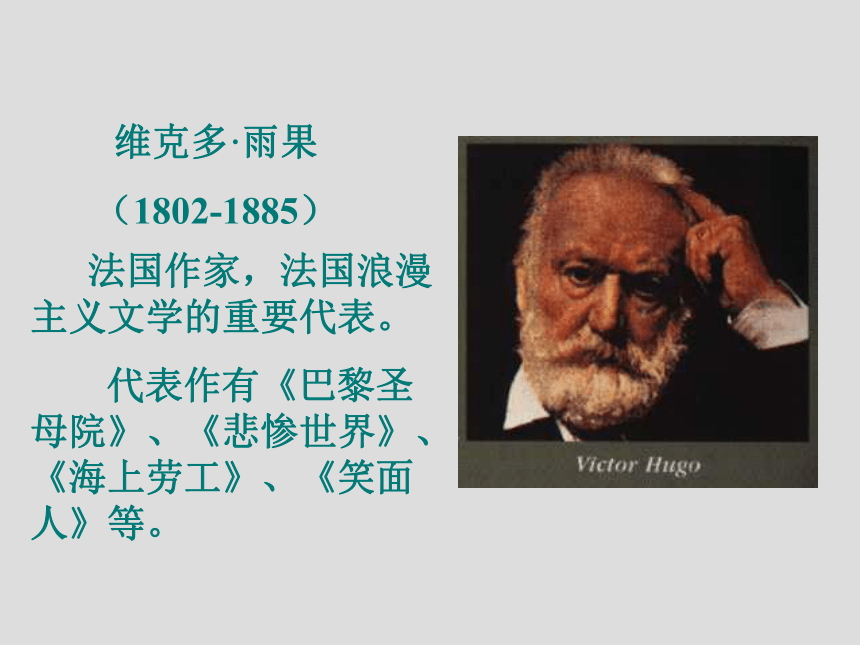 维克多·雨果

（1802-1885）

法国作家，法国浪漫主义文学的重要代表。

代表作有《巴黎圣母院》、《悲惨世界》、《海上劳工》、《笑面人》等。

Victor Hugo